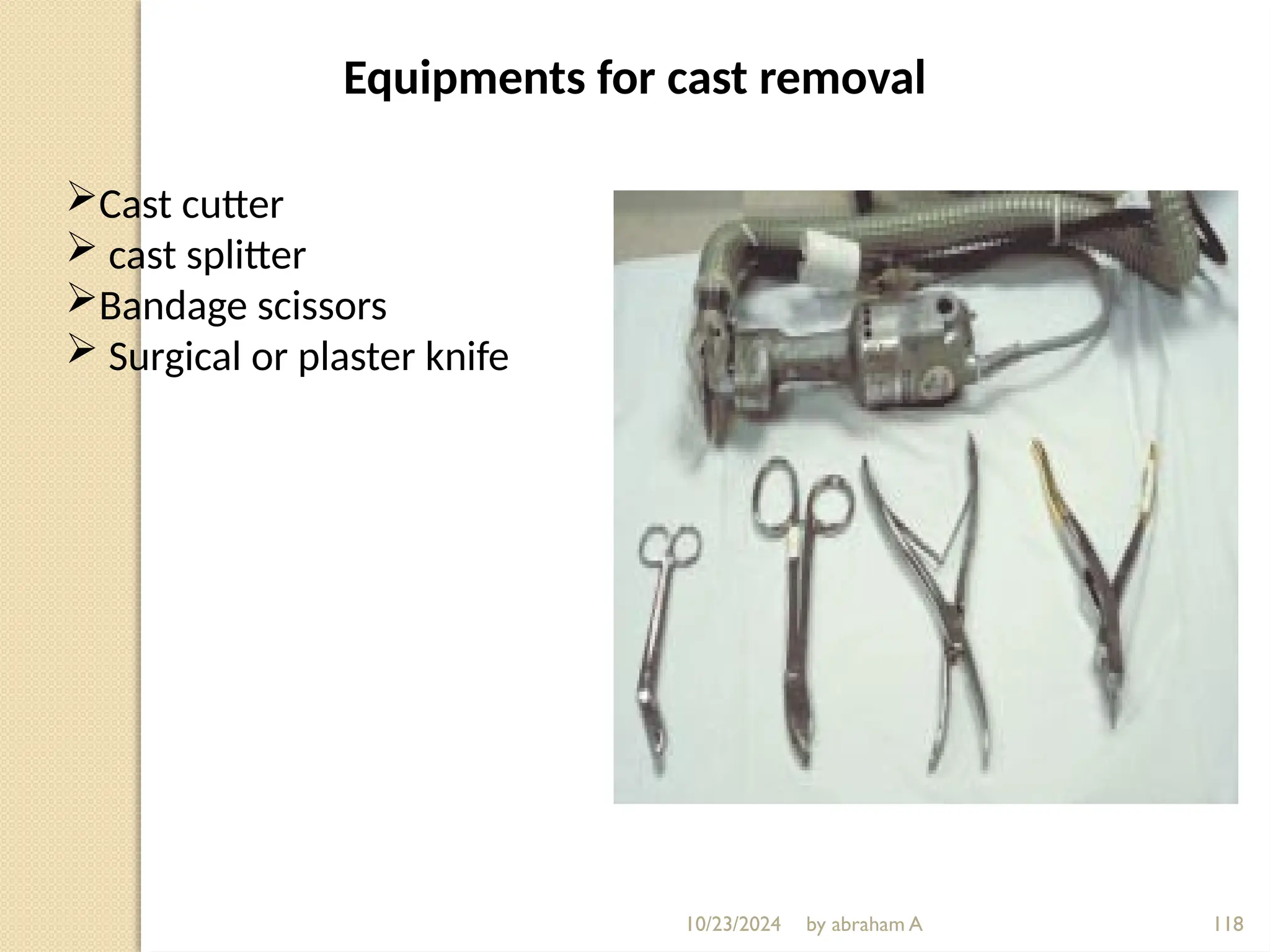 Equipments for cast removal

➢Cast cutter
➢ cast splitter
➢Bandage scissors
➢ Surgical or plaster knife

10/23/2024 by abraham A 118